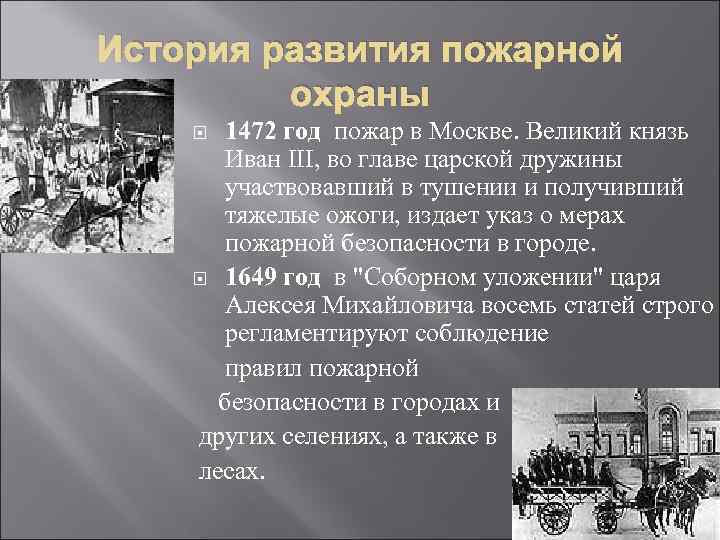 История развития пожарной охраны

1472 год пожар в Москве. Великий князь Иван III, во главе царской дружины участвовавший в тушении и получивший тяжелые ожоги, издает указ о мерах пожарной безопасности в городе.

1649 год в "Соборном уложении" царя Алексея Михайловича восемь статей строго регламентируют соблюдение правил пожарной безопасности в городах и других селениях, а также в лесах.